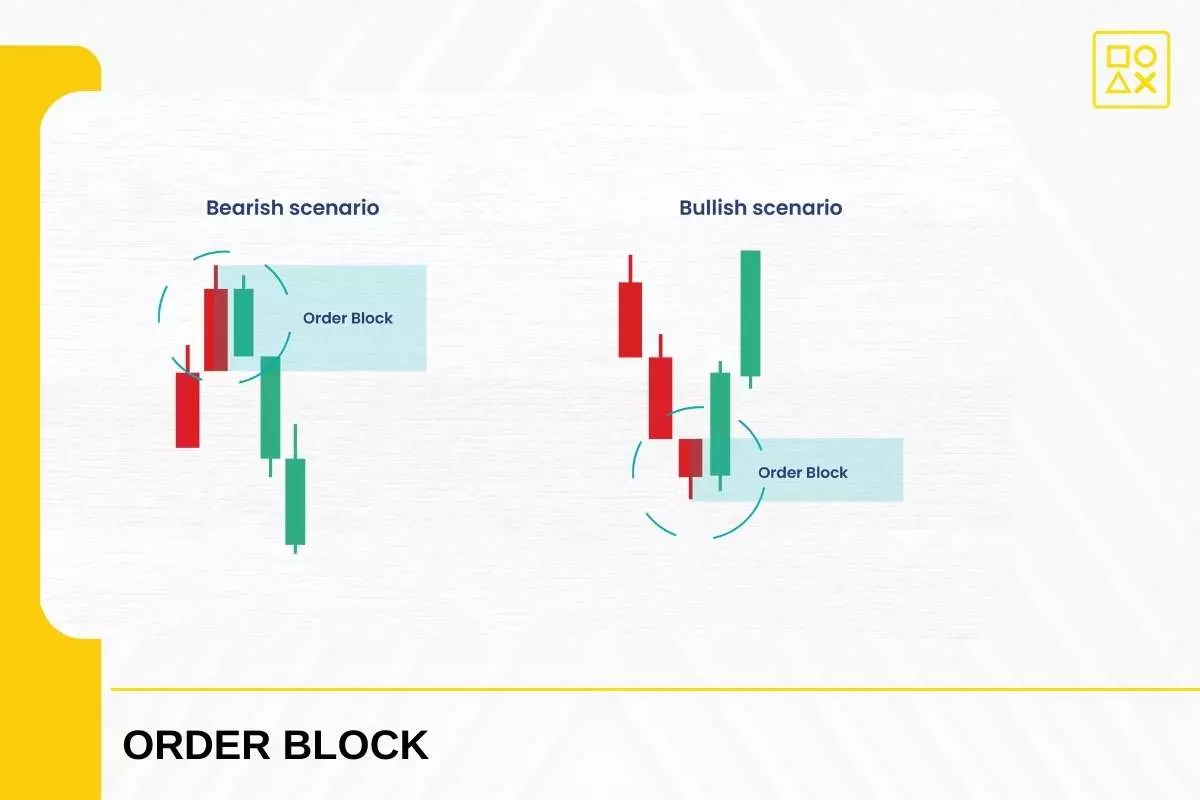 Bearish scenario

Order Block

Bullish scenario

Order Block

ORDER BLOCK